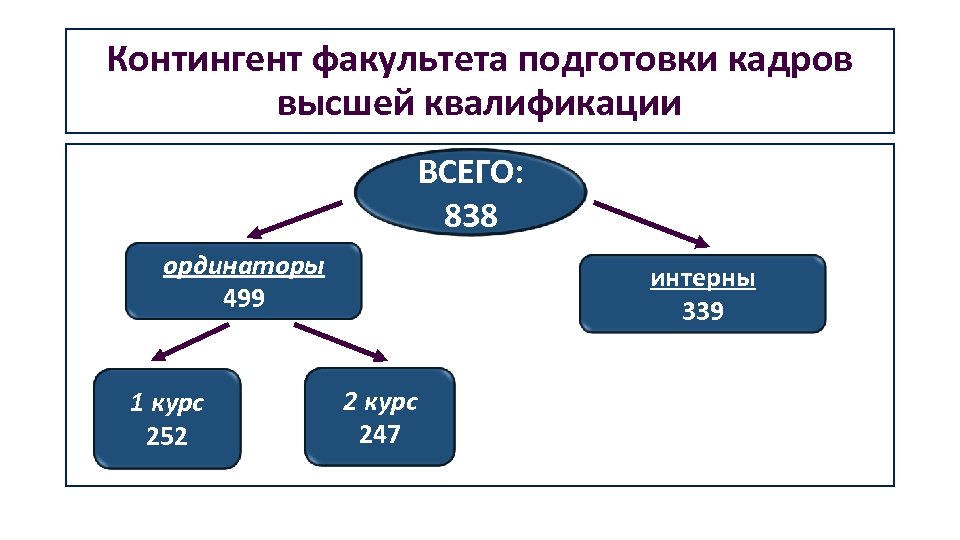 Контингент факультета подготовки кадров высшей квалификации

ВСЕГО:
838

ординаторы
499

интерны
339

1 курс
252

2 курс
247